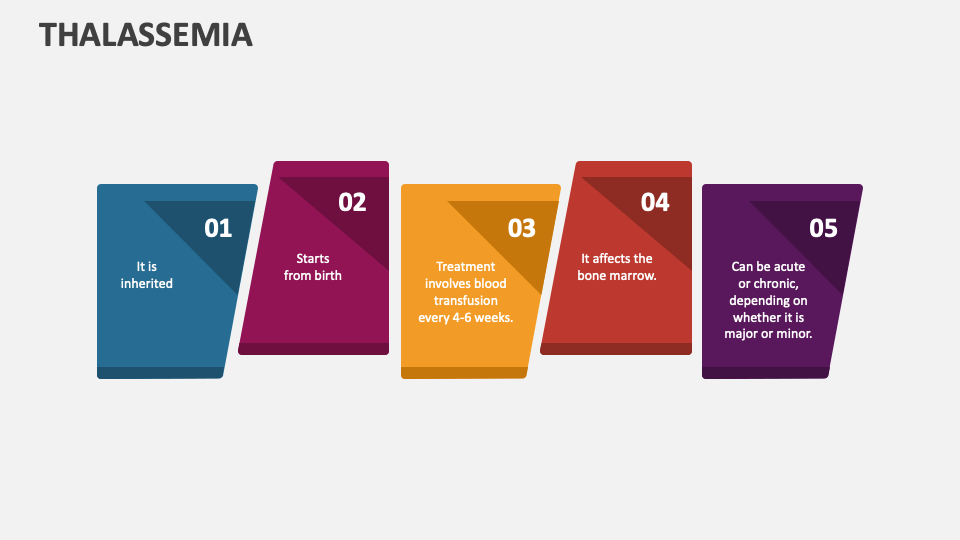 THALASSEMIA

01

It is inherited

02

Starts from birth

03

Treatment involves blood transfusion every 4-6 weeks.

04

It affects the bone marrow.

05

Can be acute or chronic, depending on whether it is major or minor.